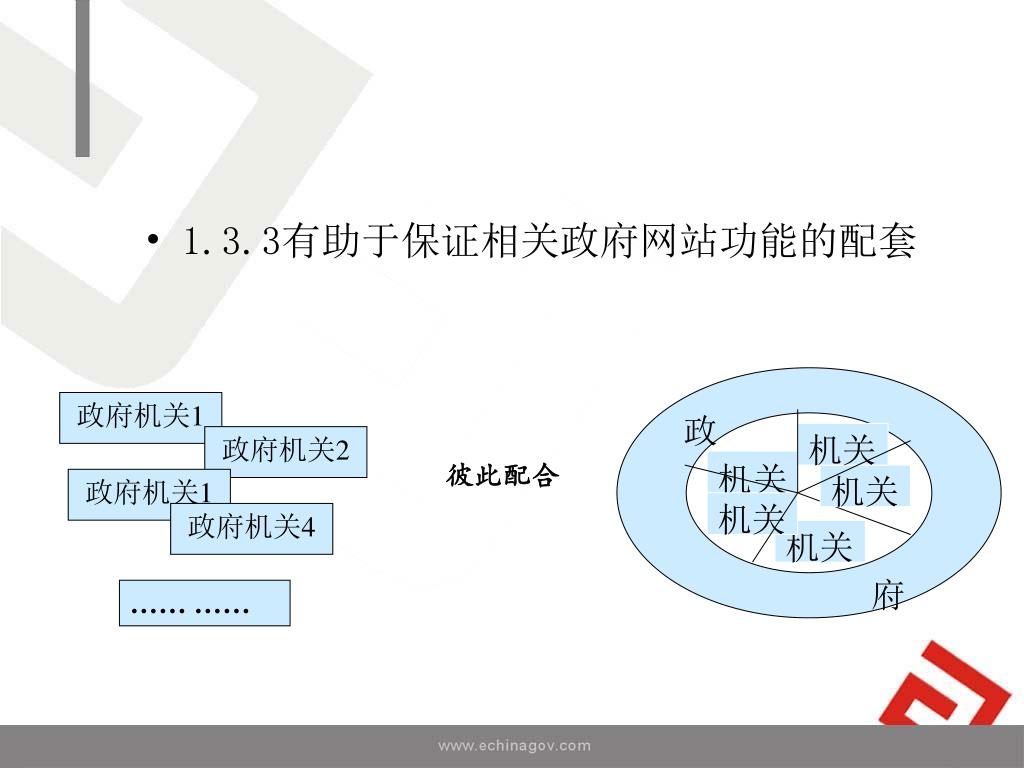 • 1.3.3有助于保证相关政府网站功能的配套

政府机关1

政府机关2

政府机关1

政府机关4

…… ……

彼此配合

政

机关

机关

机关

机关

机关

府

www.echinagov.com